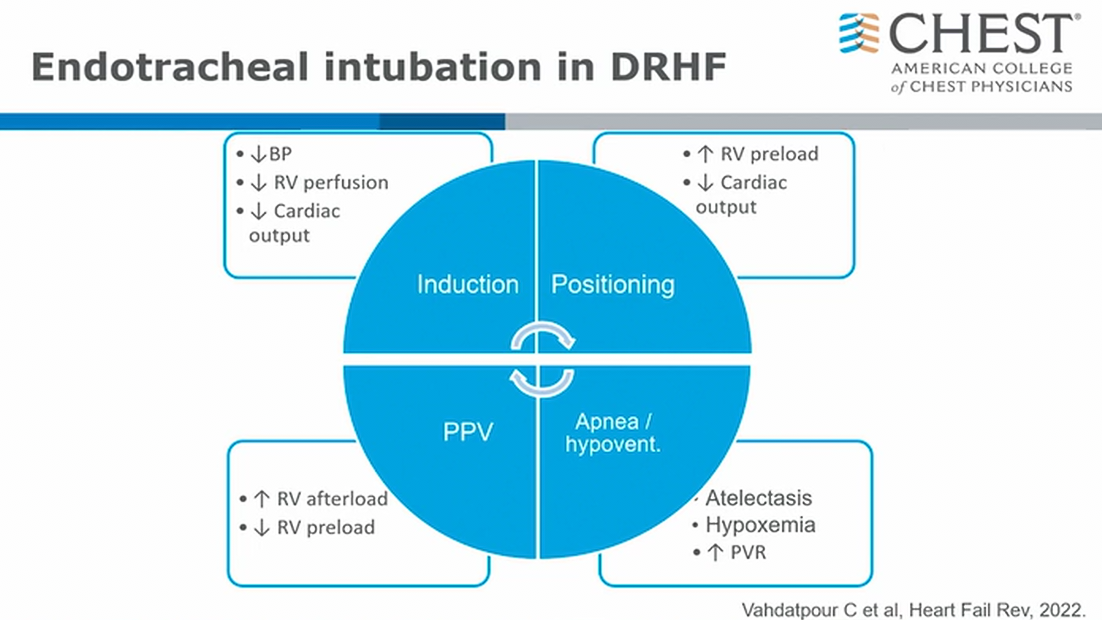 Endotracheal intubation in DRHF

CHEST®
AMERICAN COLLEGE of CHEST PHYSICIANS

• ↓BP
• ↓ RV perfusion
• ↓ Cardiac output

• ↑ RV preload
• ↓ Cardiac output

Induction

Positioning

PPV

Apnea / hypovent.

• ↑ RV afterload
• ↓ RV preload

• Atelectasis
• Hypoxemia
• ↑ PVR

Vahdatpour C et al, Heart Fail Rev, 2022.